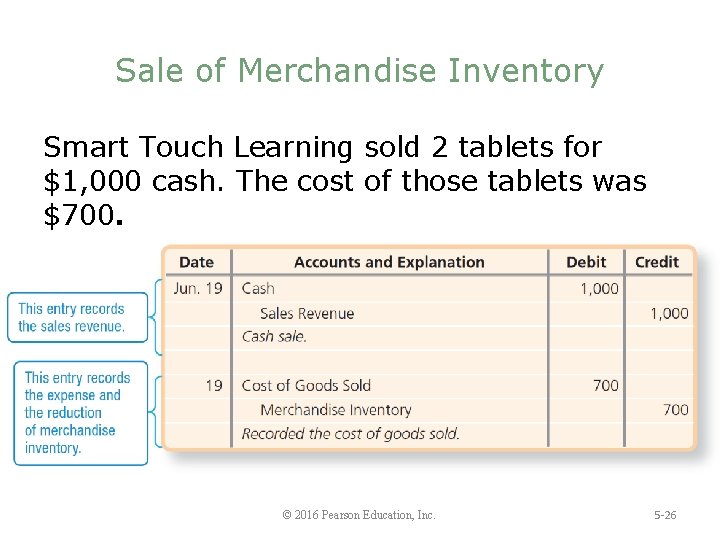 Sale of Merchandise Inventory

Smart Touch Learning sold 2 tablets for \$1,000 cash. The cost of those tablets was \$700.

This entry records the sales revenue.

This entry records the expense and the reduction of merchandise inventory.

| Date | Accounts and Explanation | Debit | Credit |
|---|---|---|---|
| Jun. 19 | Cash | 1,000 | |
| | Sales Revenue | | 1,000 |
| | Cash sale. | | |
| | | | |
| 19 | Cost of Goods Sold | 700 | |
| | Merchandise Inventory | | 700 |
| | Recorded the cost of goods sold. | | |

© 2016 Pearson Education, Inc.

5-26